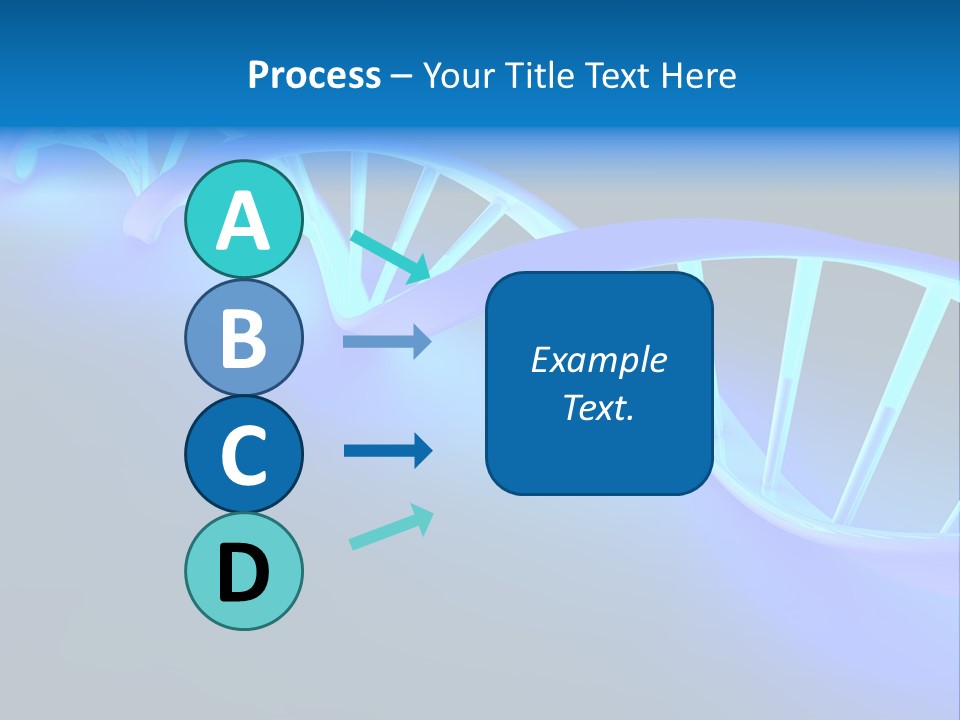 Process – Your Title Text Here

A

B

C

D

Example Text.